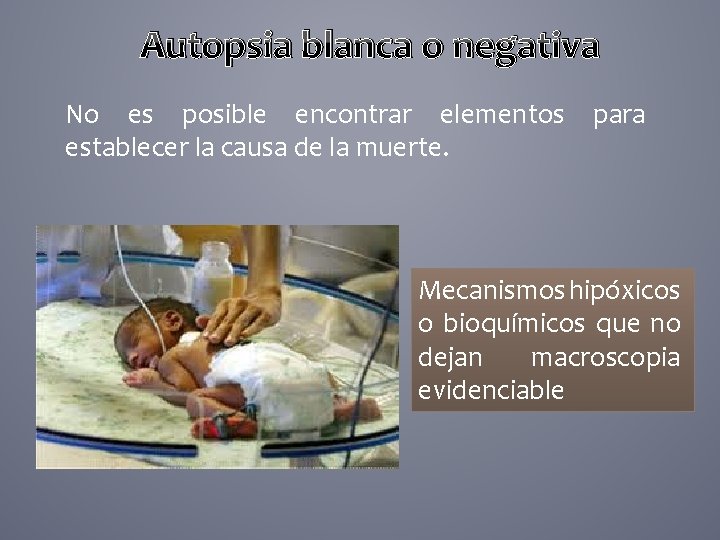 Autopsia blanca o negativa

No es posible encontrar elementos para establecer la causa de la muerte.

Mecanismos hipóxicos o bioquímicos que no dejan macroscopia evidenciable